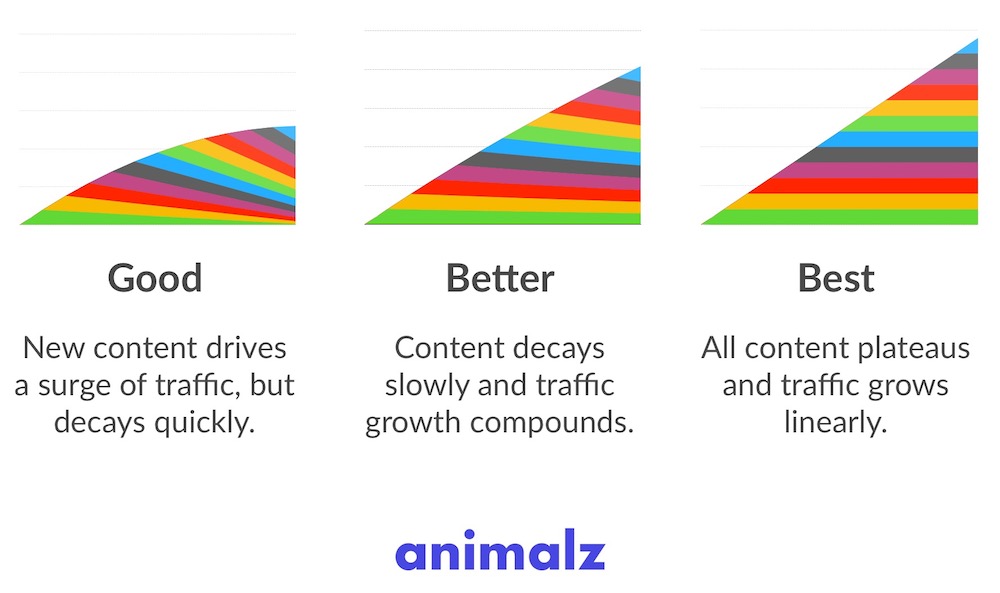 Good

New content drives a surge of traffic, but decays quickly.

Better

Content decays slowly and traffic growth compounds.

Best

All content plateaus and traffic grows linearly.

animalz